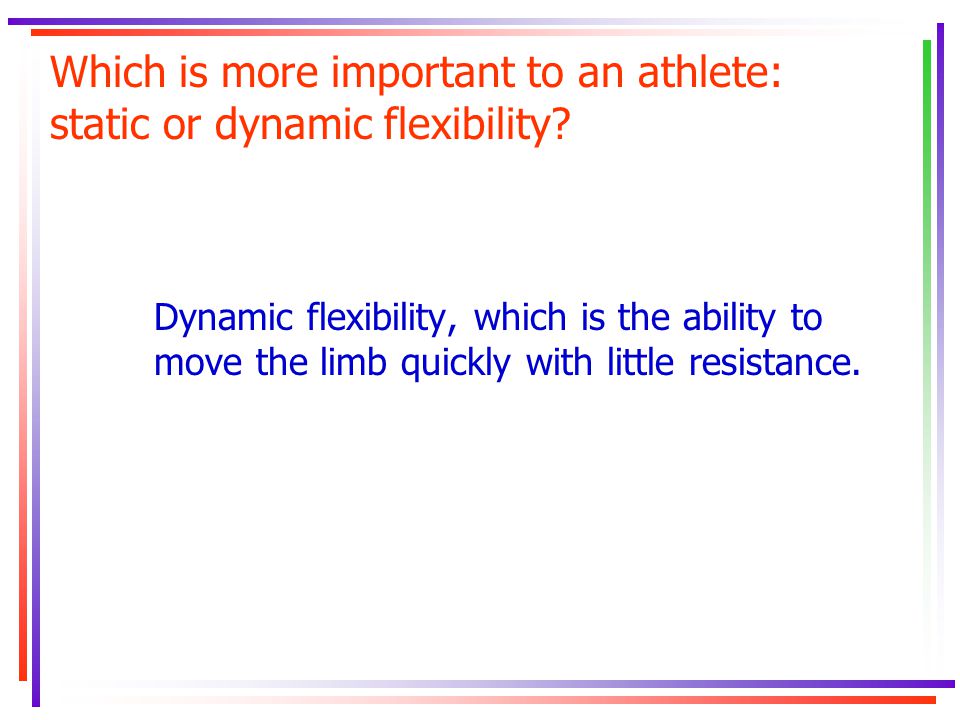 Which is more important to an athlete: static or dynamic flexibility?

Dynamic flexibility, which is the ability to move the limb quickly with little resistance.